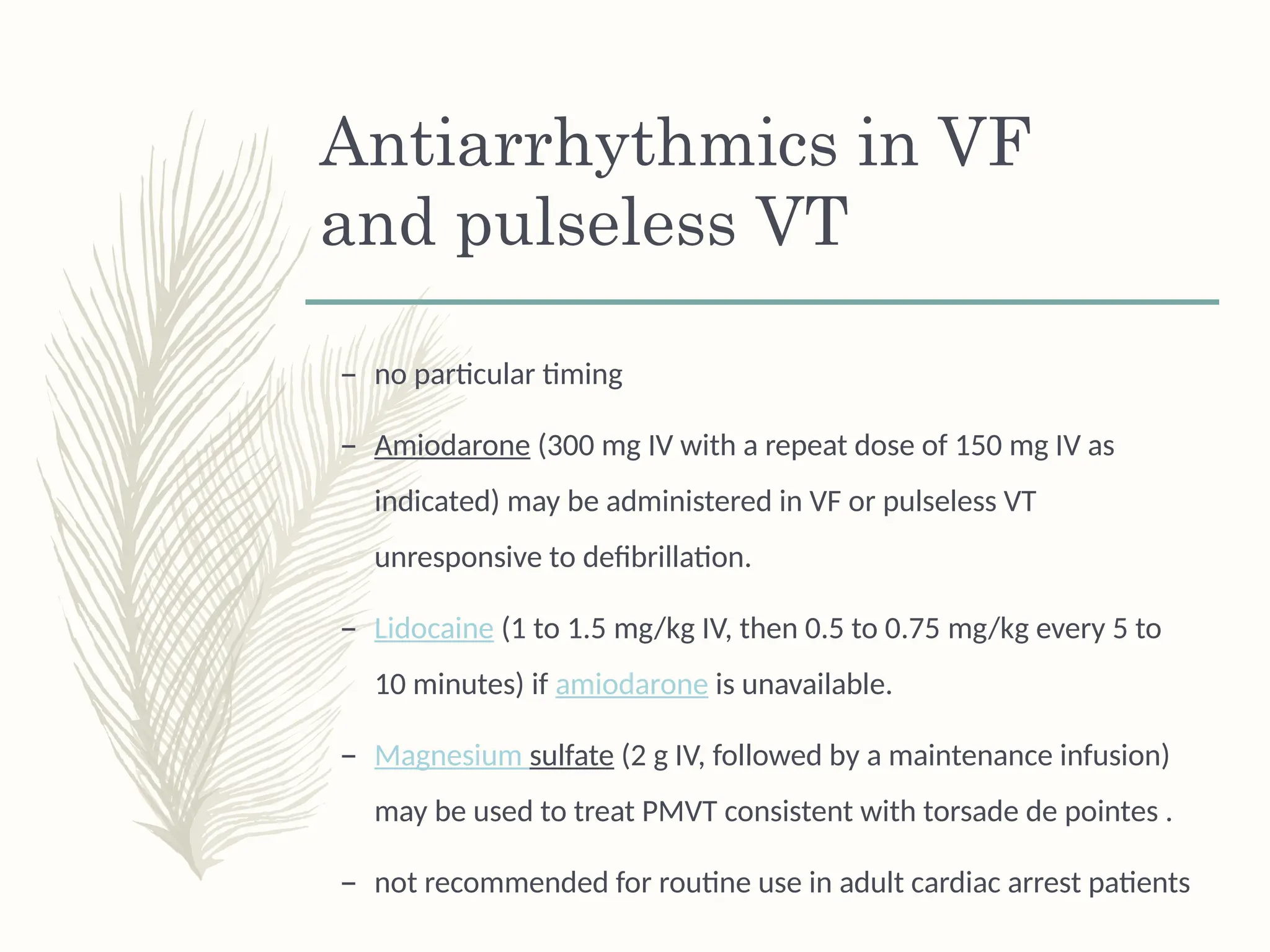 Antiarrhythmics in VF and pulseless VT

– no particular timing

– Amiodarone (300 mg IV with a repeat dose of 150 mg IV as indicated) may be administered in VF or pulseless VT unresponsive to defibrillation.

– Lidocaine (1 to 1.5 mg/kg IV, then 0.5 to 0.75 mg/kg every 5 to 10 minutes) if amiodarone is unavailable.

– Magnesium sulfate (2 g IV, followed by a maintenance infusion) may be used to treat PMVT consistent with torsade de pointes .

– not recommended for routine use in adult cardiac arrest patients